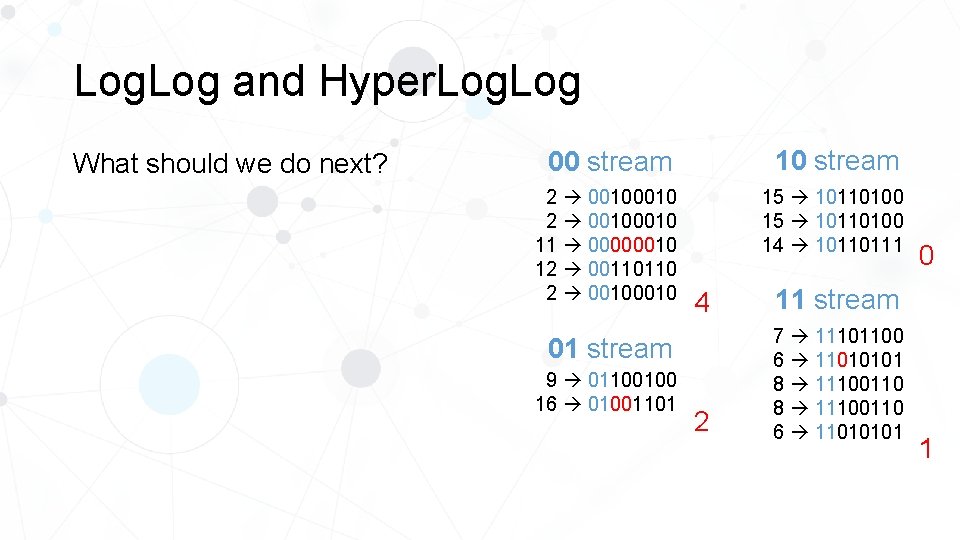 LogLog and HyperLogLog

What should we do next?

00 stream
2 → 00100010
2 → 00100010
11 → 00000010
12 → 00110110
2 → 00100010
4

01 stream
9 → 01100100
16 → 01001101
2

10 stream
15 → 10110100
15 → 10110100
14 → 10110111
0

11 stream
7 → 11101100
6 → 11010101
8 → 11100110
8 → 11100110
6 → 11010101
1